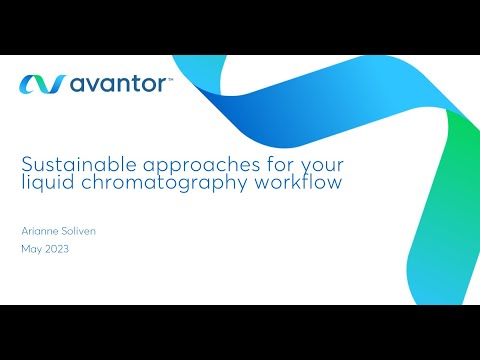 avantor™

Sustainable approaches for your liquid chromatography workflow

Arianne Soliven

May 2023